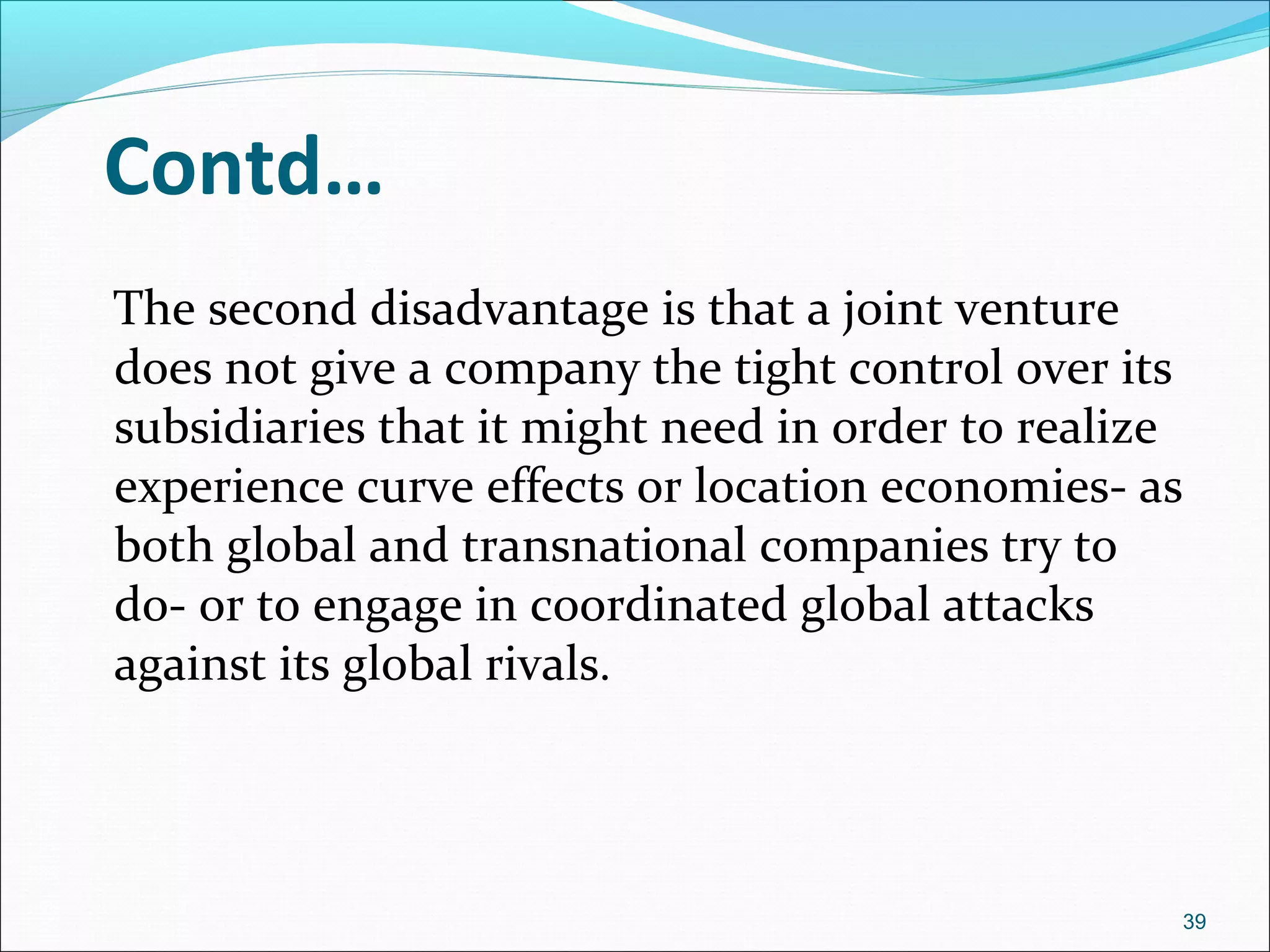 Contd…

The second disadvantage is that a joint venture does not give a company the tight control over its subsidiaries that it might need in order to realize experience curve effects or location economies- as both global and transnational companies try to do- or to engage in coordinated global attacks against its global rivals.

39